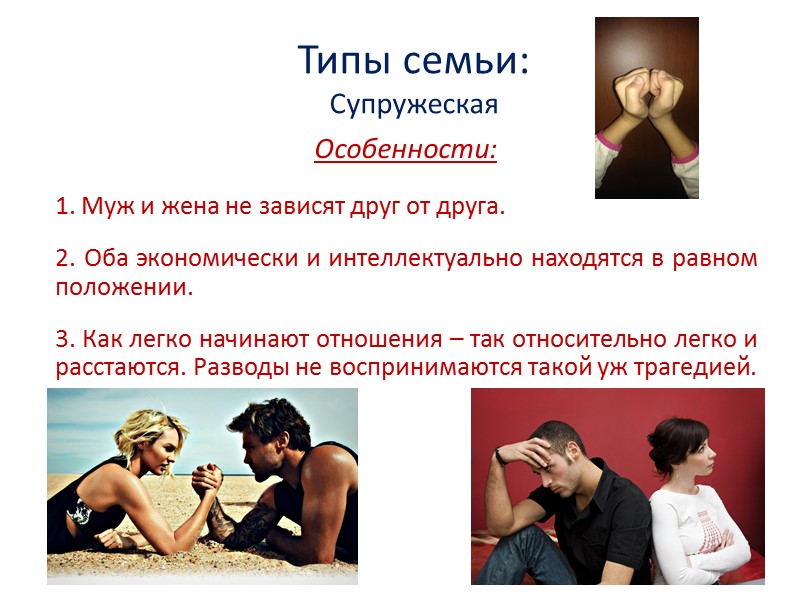 Типы семьи:
Супружеская

Особенности:

1. Муж и жена не зависят друг от друга.

2. Оба экономически и интеллектуально находятся в равном положении.

3. Как легко начинают отношения – так относительно легко и расстаются. Разводы не воспринимаются такой уж трагедией.